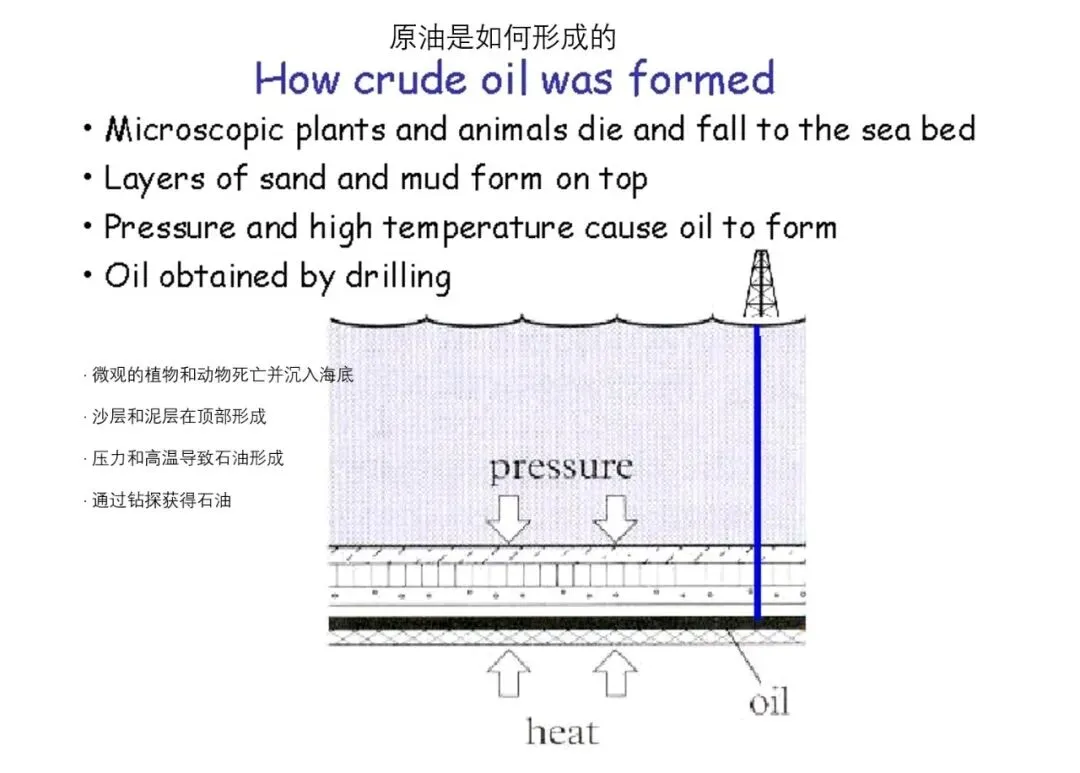 原油是如何形成的

How crude oil was formed

• Microscopic plants and animals die and fall to the sea bed
• Layers of sand and mud form on top
• Pressure and high temperature cause oil to form
• Oil obtained by drilling

· 微观的植物和动物死亡并沉入海底

· 沙层和泥层在顶部形成

· 压力和高温导致石油形成

· 通过钻探获得石油

pressure

oil

heat